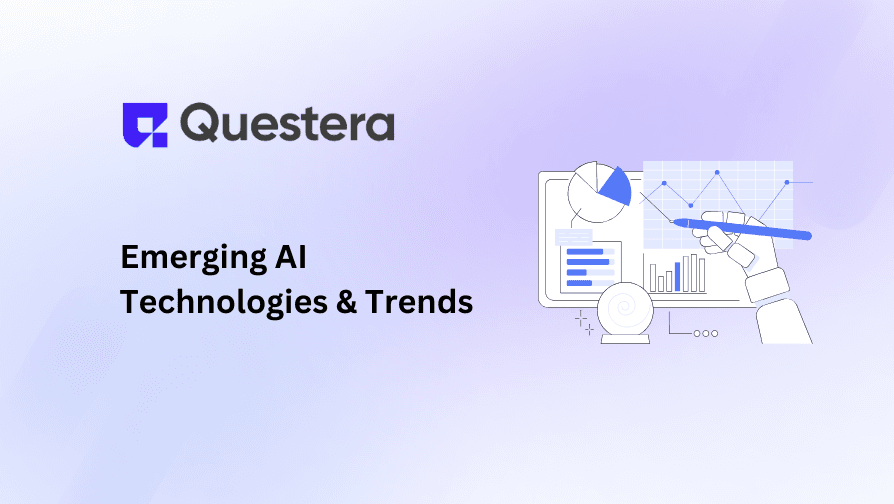 Questera

Emerging AI Technologies & Trends